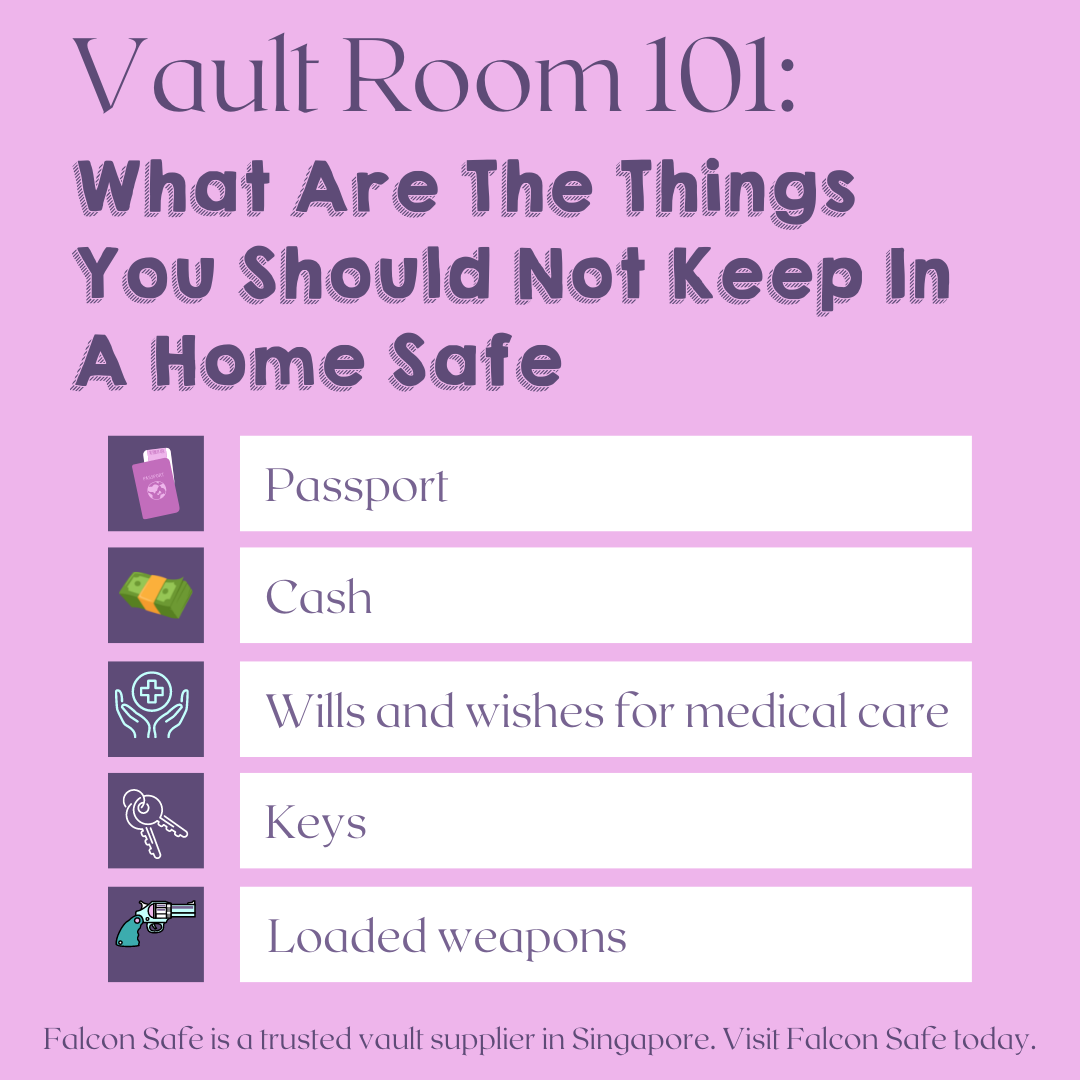 Vault Room 101:
What Are The Things You Should Not Keep In A Home Safe

Passport

Cash

Wills and wishes for medical care

Keys

Loaded weapons

Falcon Safe is a trusted vault supplier in Singapore. Visit Falcon Safe today.